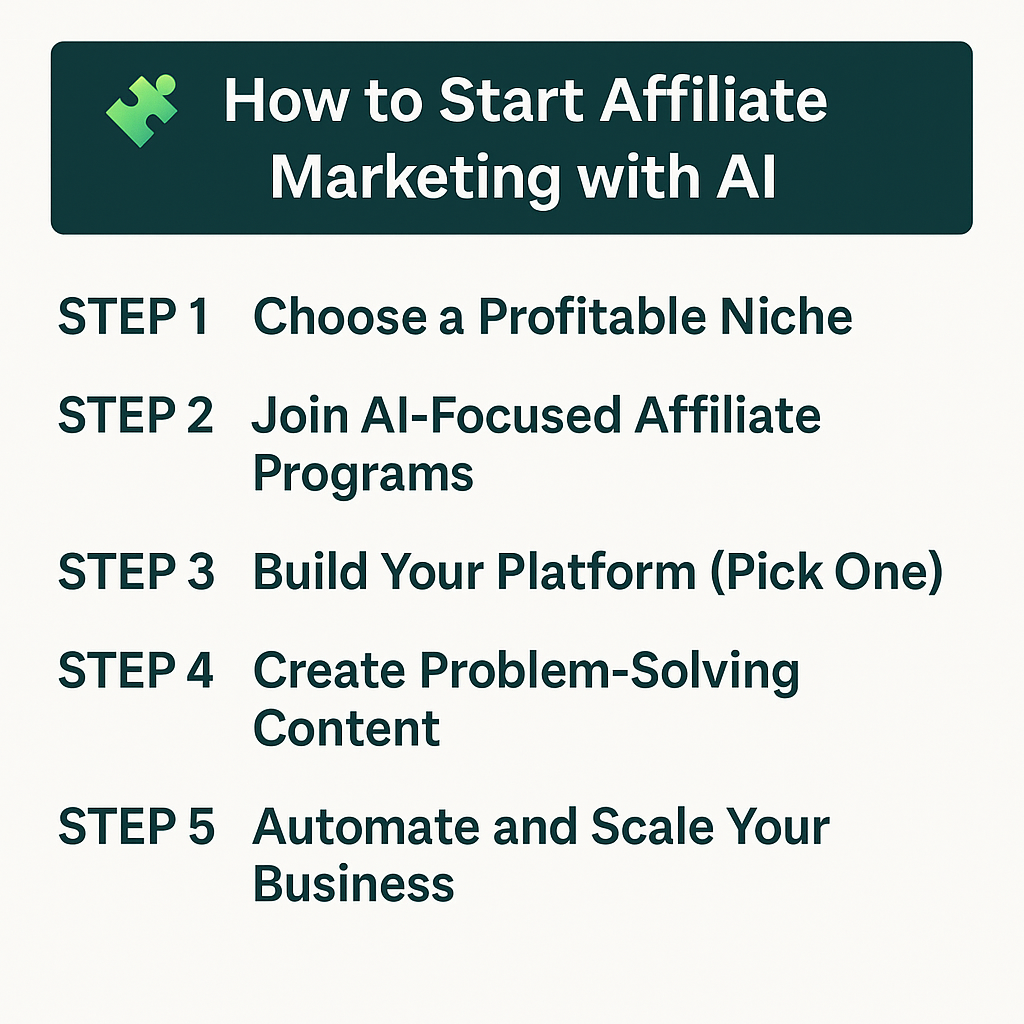 How to Start Affiliate Marketing with AI

STEP 1 Choose a Profitable Niche

STEP 2 Join AI-Focused Affiliate Programs

STEP 3 Build Your Platform (Pick One)

STEP 4 Create Problem-Solving Content

STEP 5 Automate and Scale Your Business